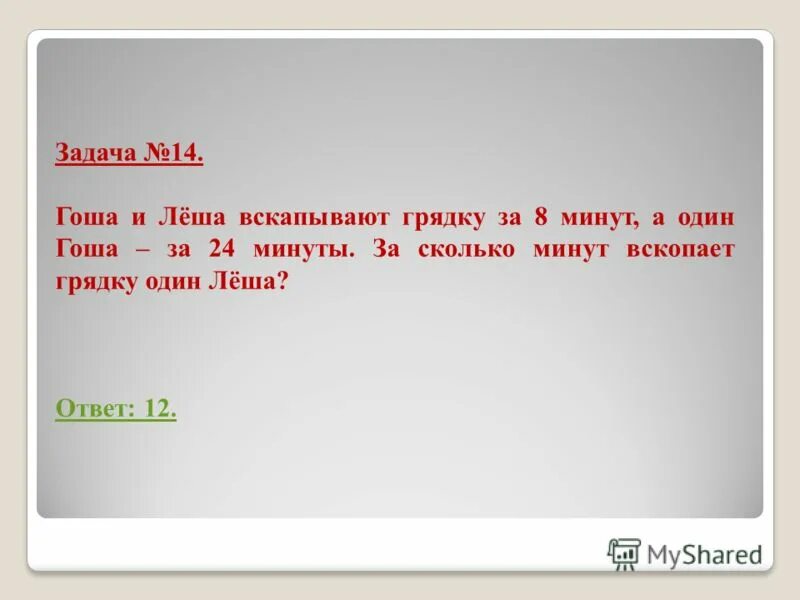 Задача №14.

Гоша и Лёша вскапывают грядку за 8 минут, а один Гоша – за 24 минуты. За сколько минут вскопает грядку один Лёша?

Ответ: 12.

MyShared